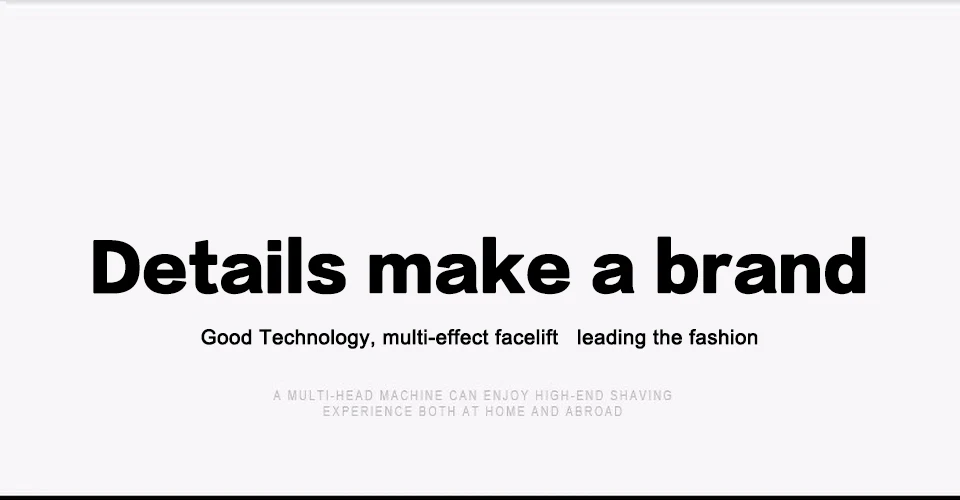 Details make a brand

Good Technology, multi-effect facelift leading the fashion

A MULTI-HEAD MACHINE CAN ENJOY HIGH-END SHAVING EXPERIENCE BOTH AT HOME AND ABROAD